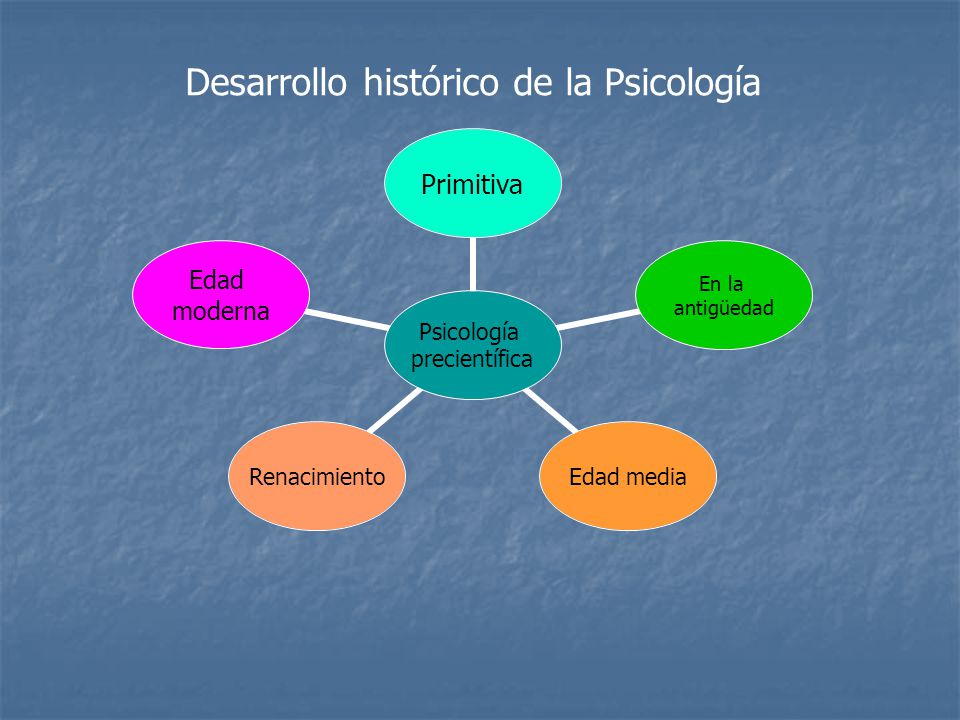 Desarrollo histórico de la Psicología

Primitiva

Edad moderna

En la antigüedad

Psicología precientífica

Renacimiento

Edad media